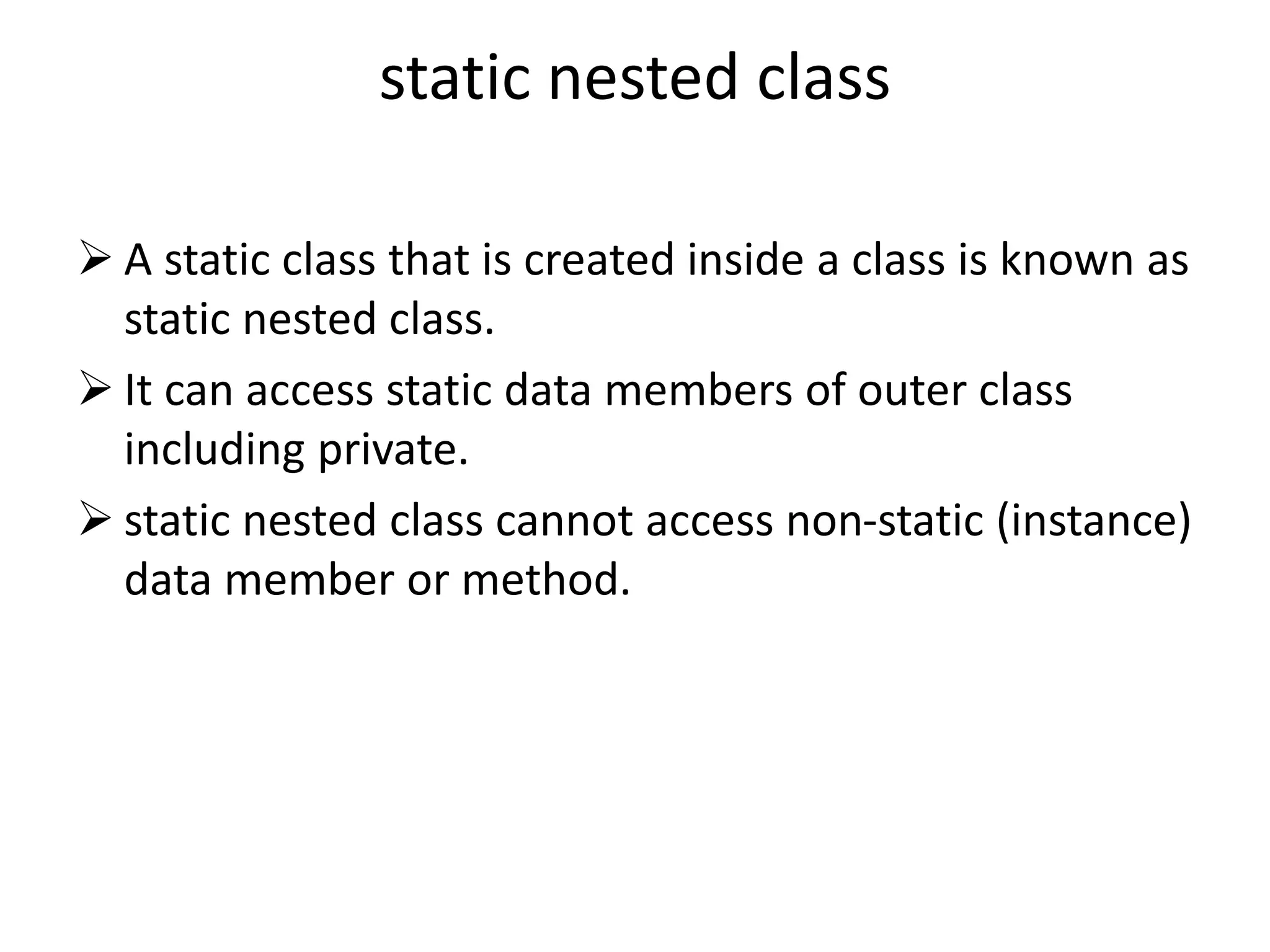 static nested class

➢ A static class that is created inside a class is known as static nested class.

➢ It can access static data members of outer class including private.

➢ static nested class cannot access non-static (instance) data member or method.